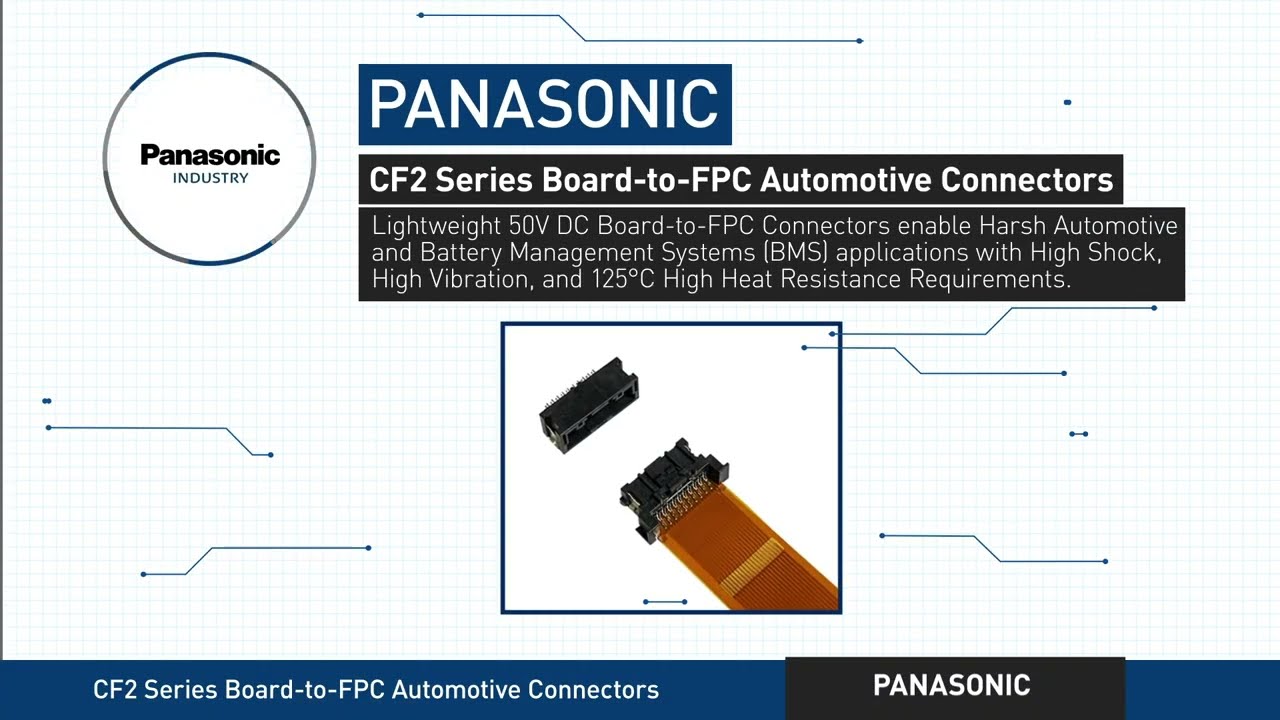 Panasonic
INDUSTRY

PANASONIC

CF2 Series Board-to-FPC Automotive Connectors

Lightweight 50V DC Board-to-FPC Connectors enable Harsh Automotive and Battery Management Systems (BMS) applications with High Shock, High Vibration, and 125°C High Heat Resistance Requirements.

CF2 Series Board-to-FPC Automotive Connectors

PANASONIC